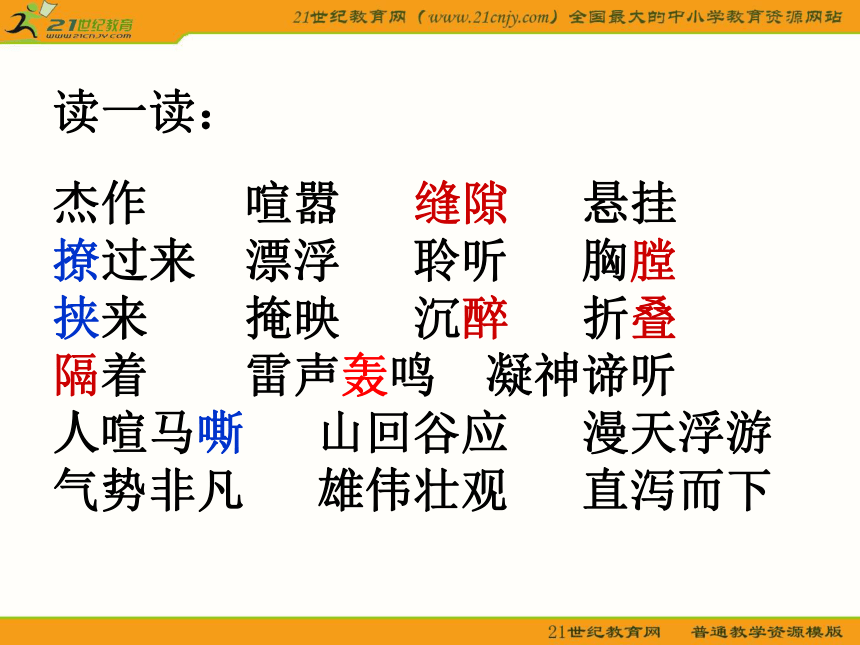 21世纪教育
www.21cnjy.com
21世纪教育网（www.21cnjy.com）全国最大的中小学教育资源网站

读一读：

杰作　　喧嚣　　缝隙　　悬挂
撩过来　漂浮　　聆听　　胸膛
挟来　　掩映　　沉醉　　折叠
隔着　　雷声轰鸣　凝神谛听
人喧马嘶　山回谷应　漫天浮游
气势非凡　雄伟壮观　直泻而下

21世纪教育网　普通教学资源模版